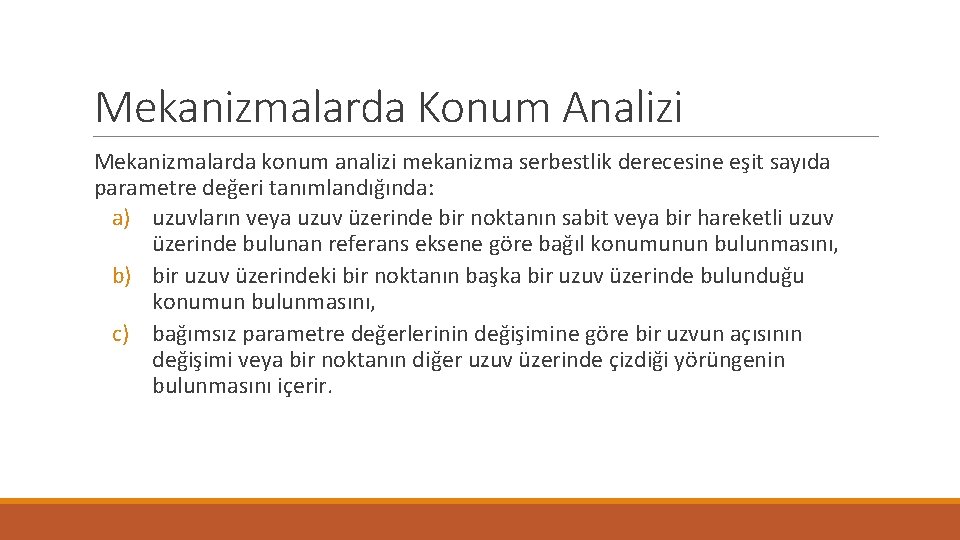 Mekanizmalarda Konum Analizi

Mekanizmalarda konum analizi mekanizma serbestlik derecesine eşit sayıda parametre değeri tanımlandığında:

a) uzuvların veya uzuv üzerinde bir noktanın sabit veya bir hareketli uzuv üzerinde bulunan referans eksene göre bağıl konumunun bulunmasını,

b) bir uzuv üzerindeki bir noktanın başka bir uzuv üzerinde bulunduğu konumun bulunmasını,

c) bağımsız parametre değerlerinin değişimine göre bir uzvun açısının değişimi veya bir noktanın diğer uzuv üzerinde çizdiği yörüngenin bulunmasını içerir.